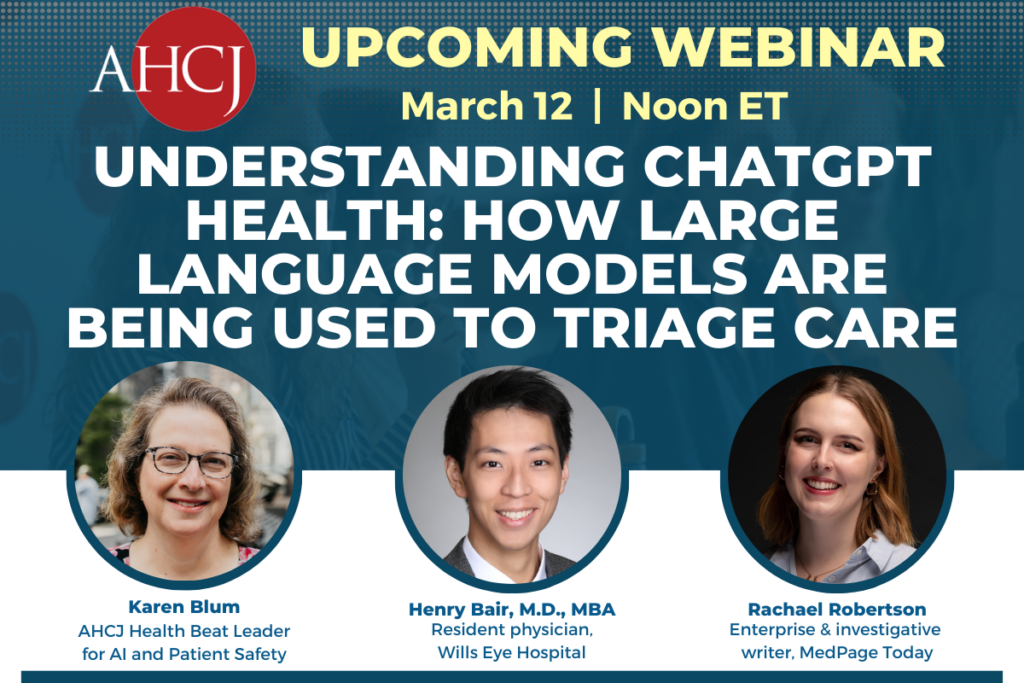 AHCJ

UPCOMING WEBINAR

March 12 | Noon ET

UNDERSTANDING CHATGPT HEALTH: HOW LARGE LANGUAGE MODELS ARE BEING USED TO TRIAGE CARE

Karen Blum
AHCJ Health Beat Leader for AI and Patient Safety

Henry Bair, M.D., MBA
Resident physician, Wills Eye Hospital

Rachael Robertson
Enterprise & investigative writer, MedPage Today